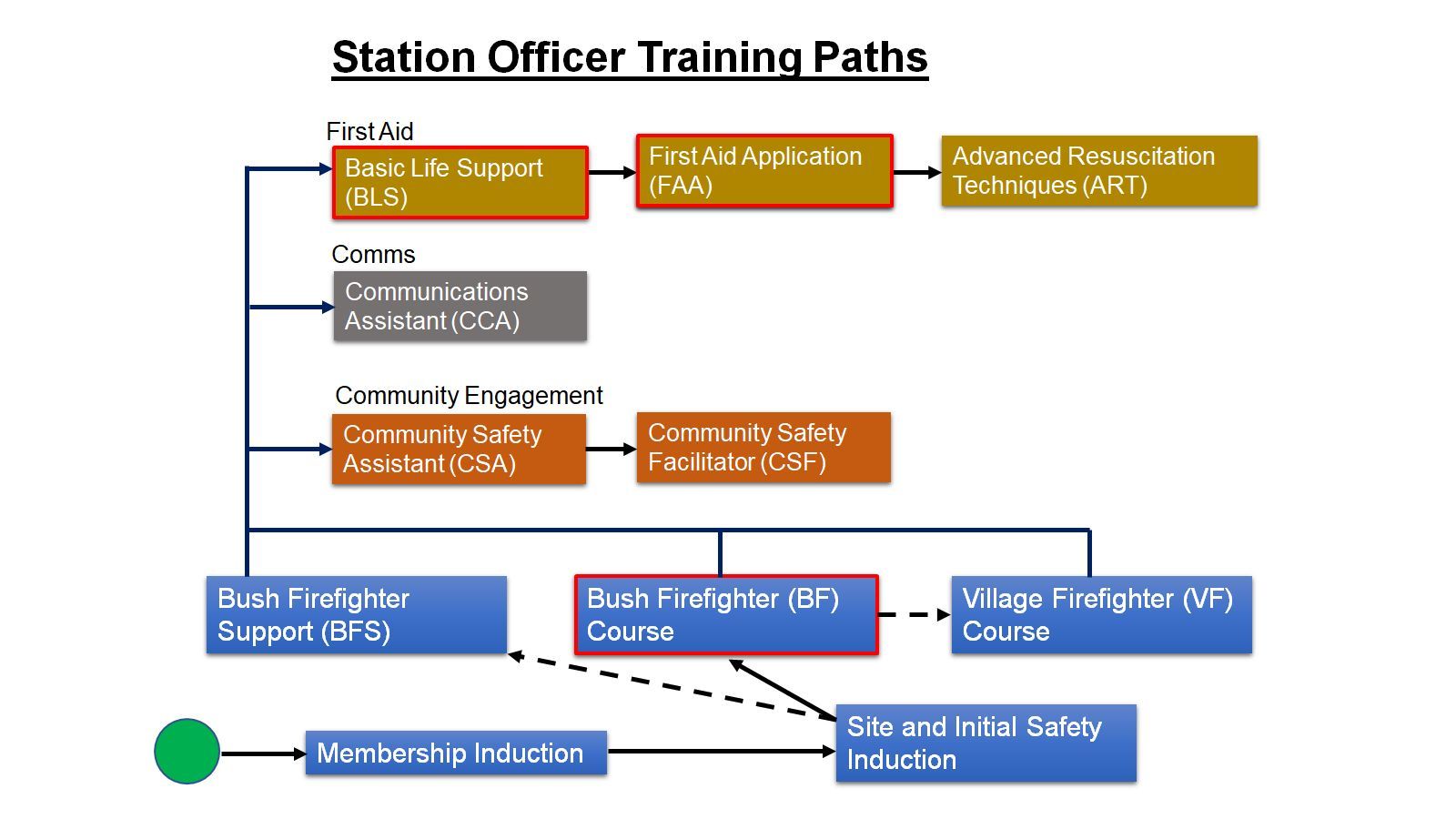 Station Officer Training Paths

First Aid

Basic Life Support (BLS)

First Aid Application (FAA)

Advanced Resuscitation Techniques (ART)

Comms

Communications Assistant (CCA)

Community Engagement

Community Safety Assistant (CSA)

Community Safety Facilitator (CSF)

Bush Firefighter Support (BFS)

Bush Firefighter (BF) Course

Village Firefighter (VF) Course

Membership Induction

Site and Initial Safety Induction